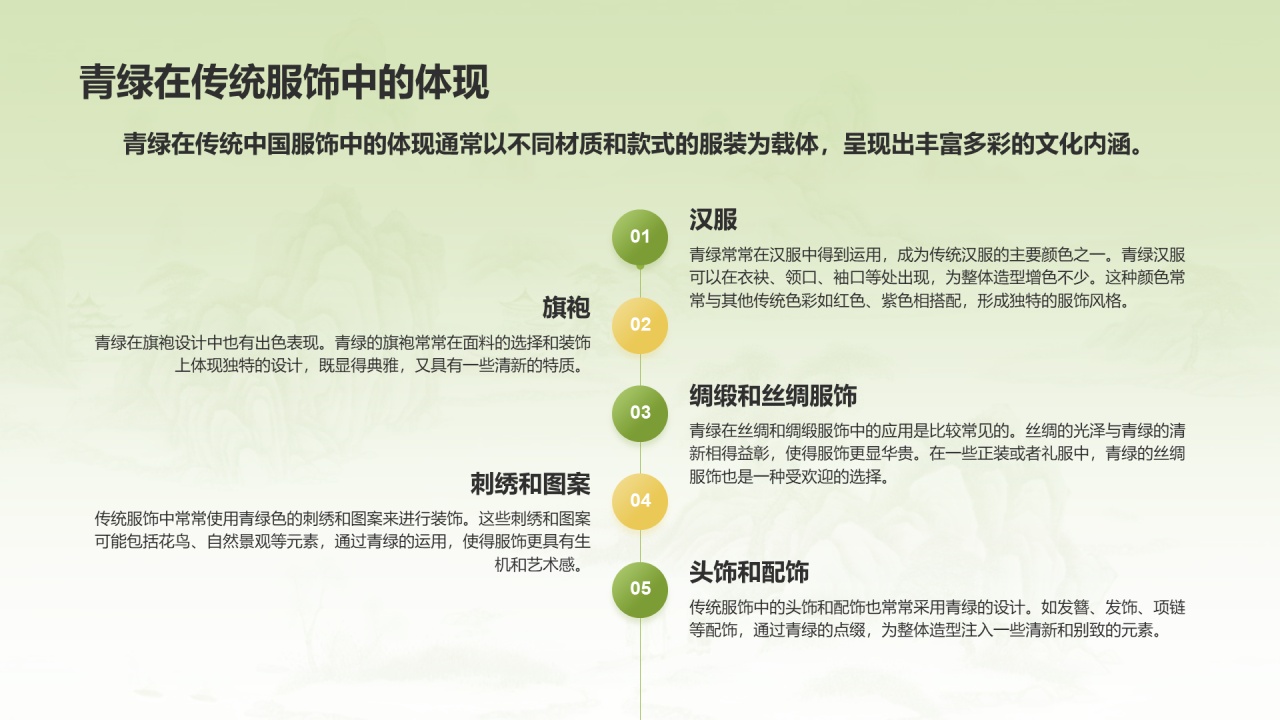 青绿在传统服饰中的体现

青绿在传统中国服饰中的体现通常以不同材质和款式的服装为载体，呈现出丰富多彩的文化内涵。

01

汉服

青绿常常在汉服中得到运用，成为传统汉服的主要颜色之一。青绿汉服可以在衣袂、领口、袖口等处出现，为整体造型增色不少。这种颜色常常与其他传统色彩如红色、紫色相搭配，形成独特的服饰风格。

02

旗袍

青绿在旗袍设计中也有出色表现。青绿的旗袍常常在面料的选择和装饰上体现独特的设计，既显得典雅，又具有一些清新的特质。

03

绸缎和丝绸服饰

青绿在丝绸和绸缎服饰中的应用是比较常见的。丝绸的光泽与青绿的清新相得益彰，使得服饰更显华贵。在一些正装或者礼服中，青绿的丝绸服饰也是一种受欢迎的选择。

04

刺绣和图案

传统服饰中常常使用青绿色的刺绣和图案来进行装饰。这些刺绣和图案可能包括花鸟、自然景观等元素，通过青绿的运用，使得服饰更具有生机和艺术感。

05

头饰和配饰

传统服饰中的头饰和配饰也常常采用青绿的设计。如发簪、发饰、项链等配饰，通过青绿的点缀，为整体造型注入一些清新和别致的元素。